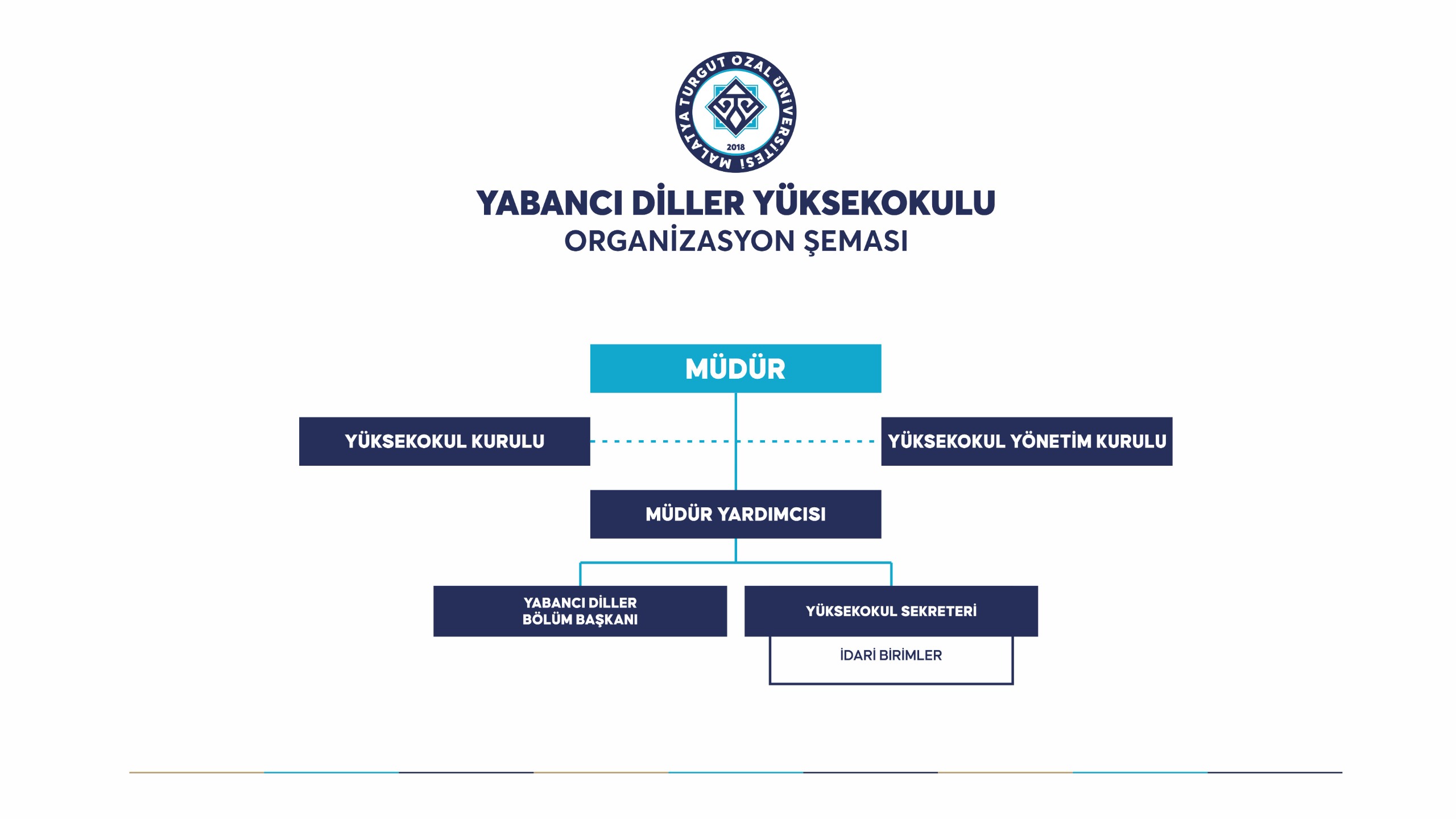 MALATYA TURGUT ÖZAL ÜNİVERSİTESİ
2018

YABANCI DİLLER YÜKSEKOKULU
ORGANİZASYON ŞEMASI

MÜDÜR

YÜKSEKOKUL KURULU

YÜKSEKOKUL YÖNETİM KURULU

MÜDÜR YARDIMCISI

YABANCI DİLLER BÖLÜM BAŞKANI

YÜKSEKOKUL SEKRETERİ

İDARİ BİRİMLER